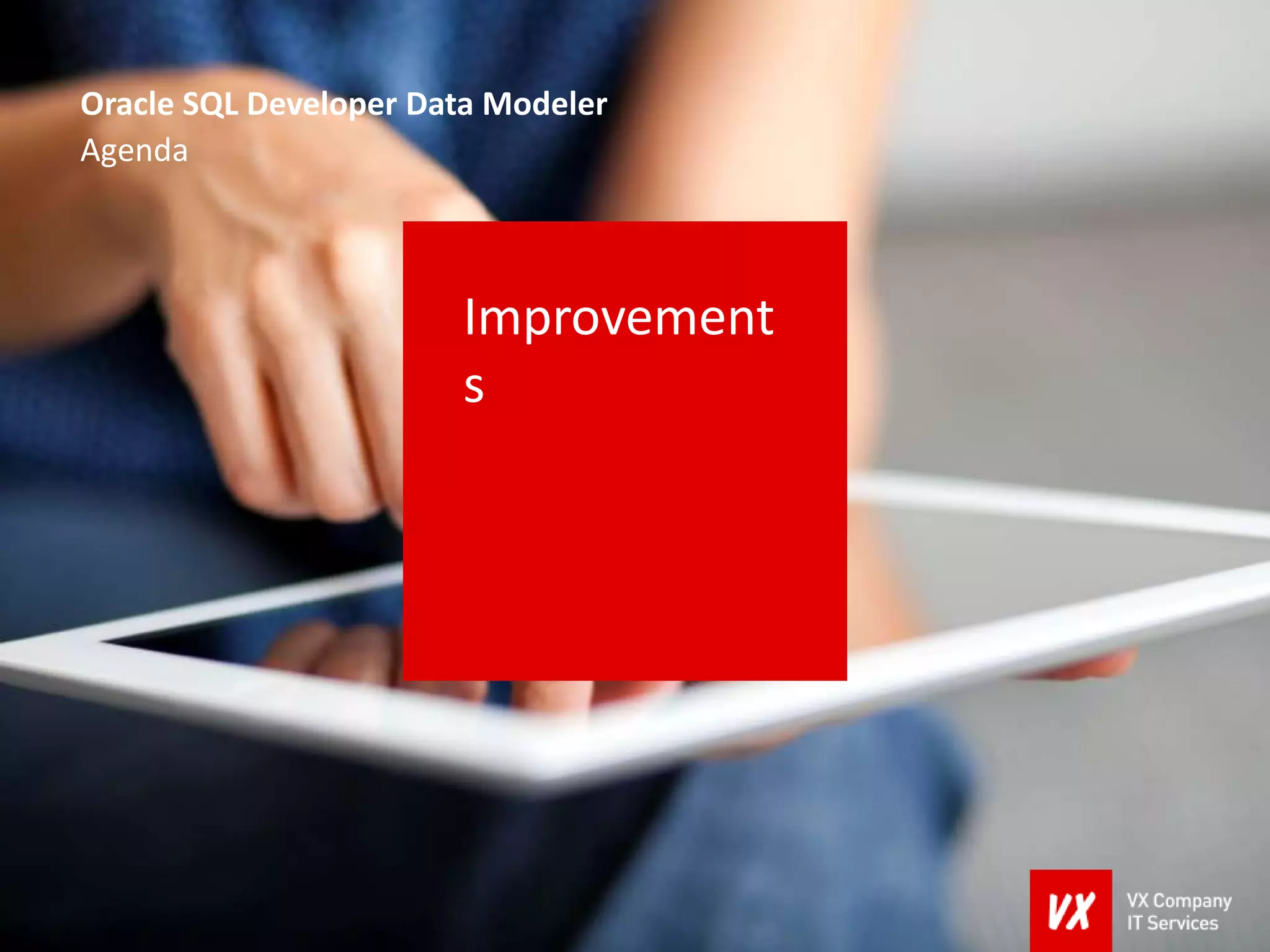 Oracle SQL Developer Data Modeler
Agenda

Improvements

VX

VX Company
IT Services